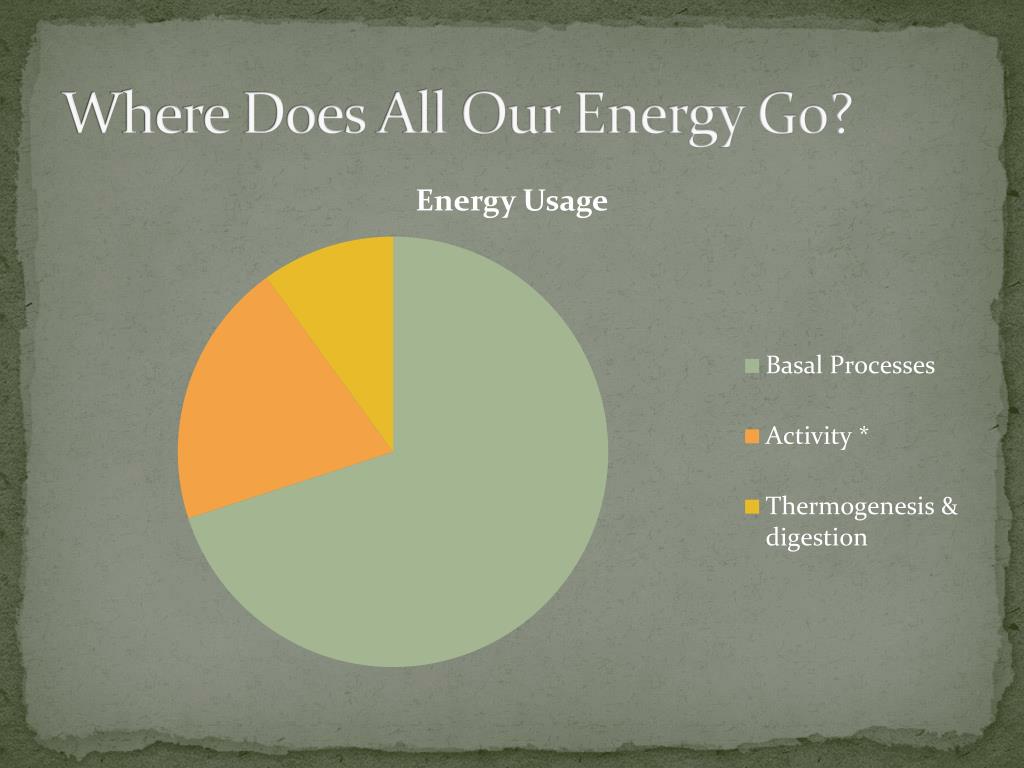 Where Does All Our Energy Go?

Energy Usage

Basal Processes

Activity *

Thermogenesis & digestion